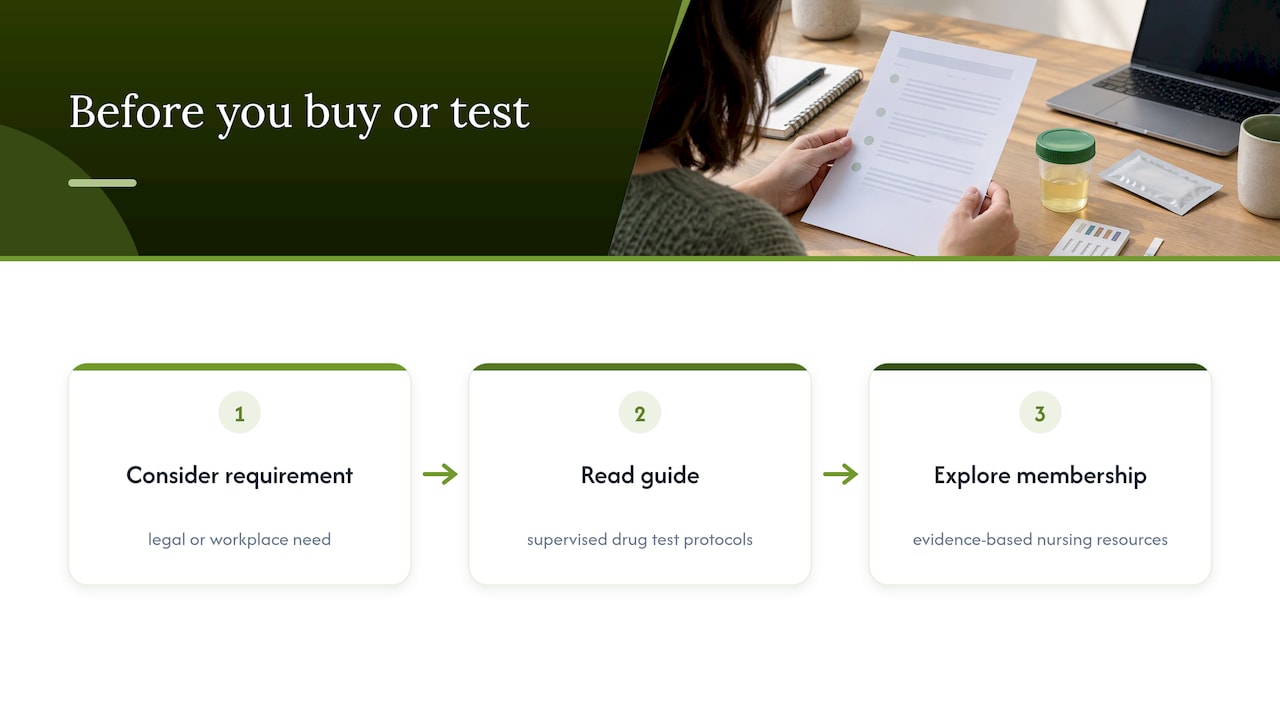 Before you buy or test

1

Consider requirement

legal or workplace need

→

2

Read guide

supervised drug test protocols

→

3

Explore membership

evidence-based nursing resources